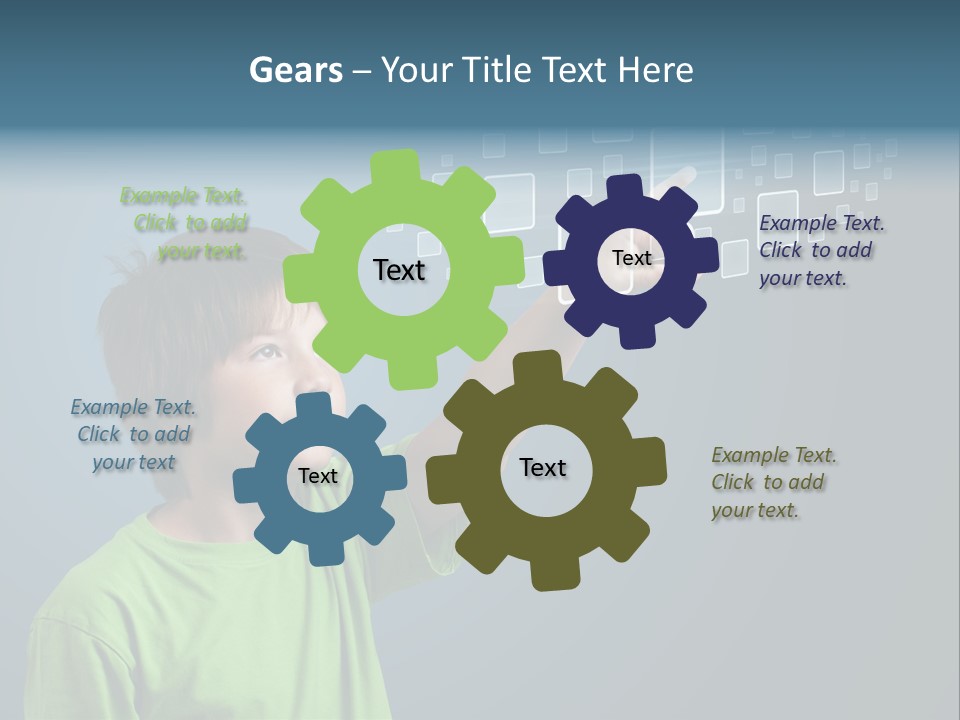 Gears – Your Title Text Here

Example Text. Click to add your text.

Text

Text

Example Text. Click to add your text.

Example Text. Click to add your text

Text

Text

Example Text. Click to add your text.